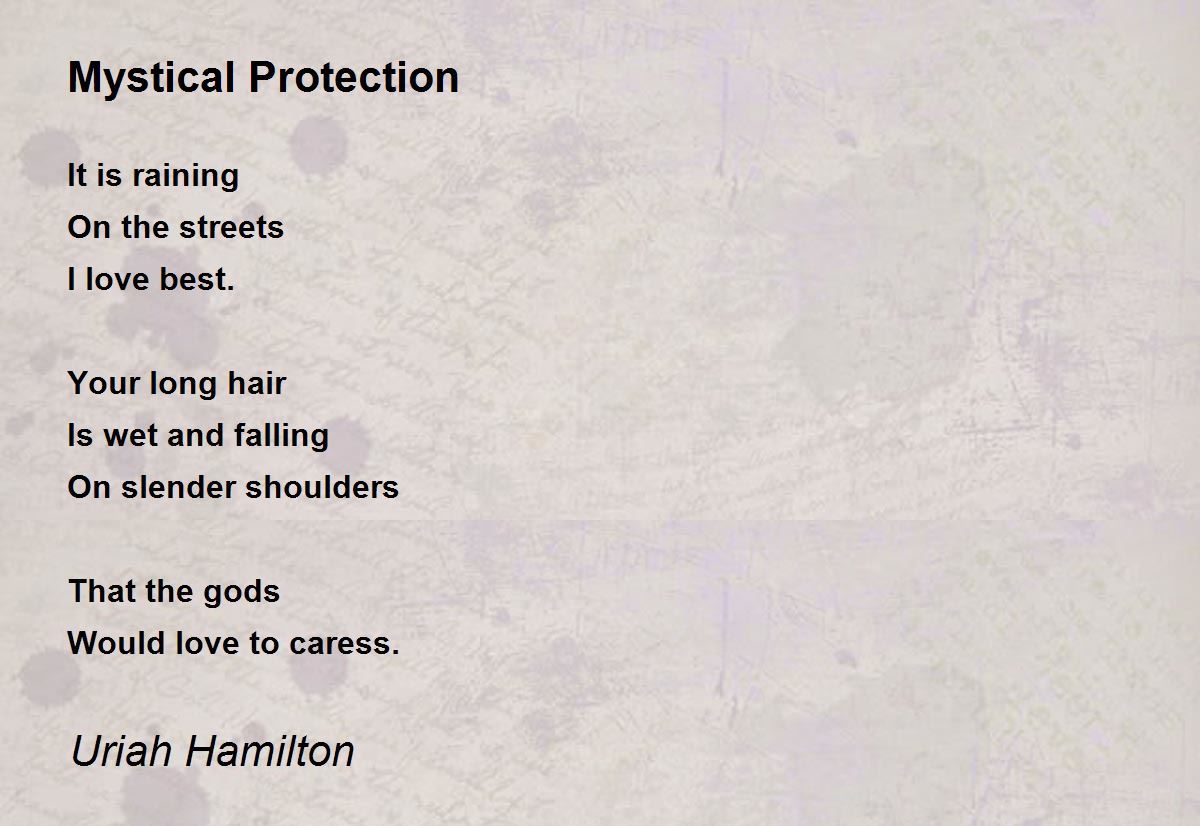 Mystical Protection

It is raining
On the streets
I love best.

Your long hair
Is wet and falling
On slender shoulders

That the gods
Would love to caress.

Uriah Hamilton